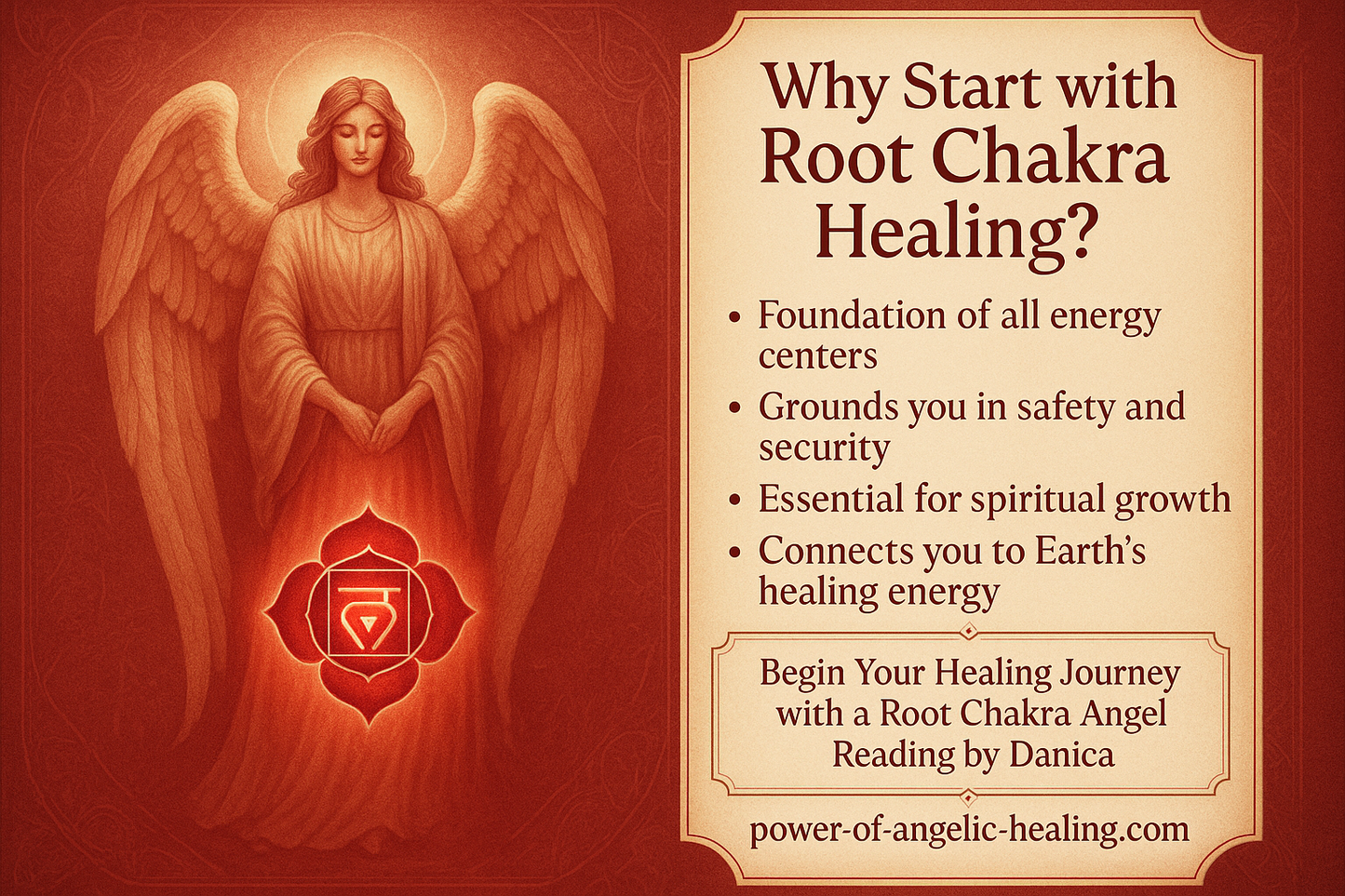 Why Start with Root Chakra Healing?

• Foundation of all energy centers
• Grounds you in safety and security
• Essential for spiritual growth
• Connects you to Earth's healing energy

Begin Your Healing Journey with a Root Chakra Angel Reading by Danica

power-of-angelic-healing.com